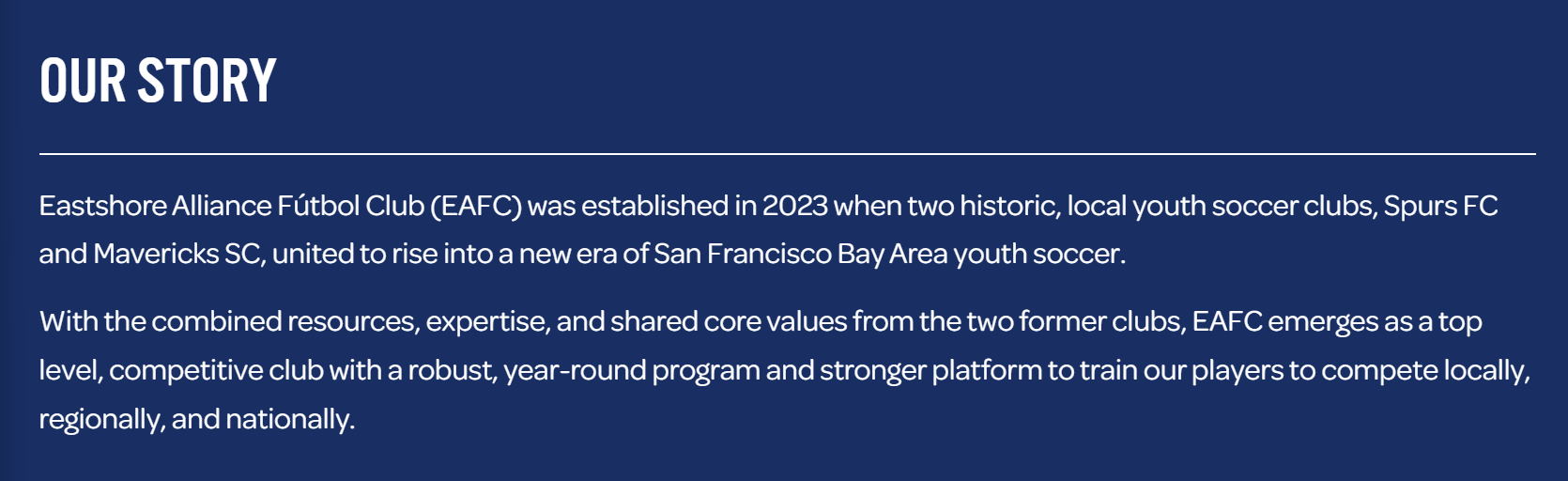 OUR STORY

Eastshore Alliance Fútbol Club (EAFC) was established in 2023 when two historic, local youth soccer clubs, Spurs FC and Mavericks SC, united to rise into a new era of San Francisco Bay Area youth soccer.

With the combined resources, expertise, and shared core values from the two former clubs, EAFC emerges as a top level, competitive club with a robust, year-round program and stronger platform to train our players to compete locally, regionally, and nationally.